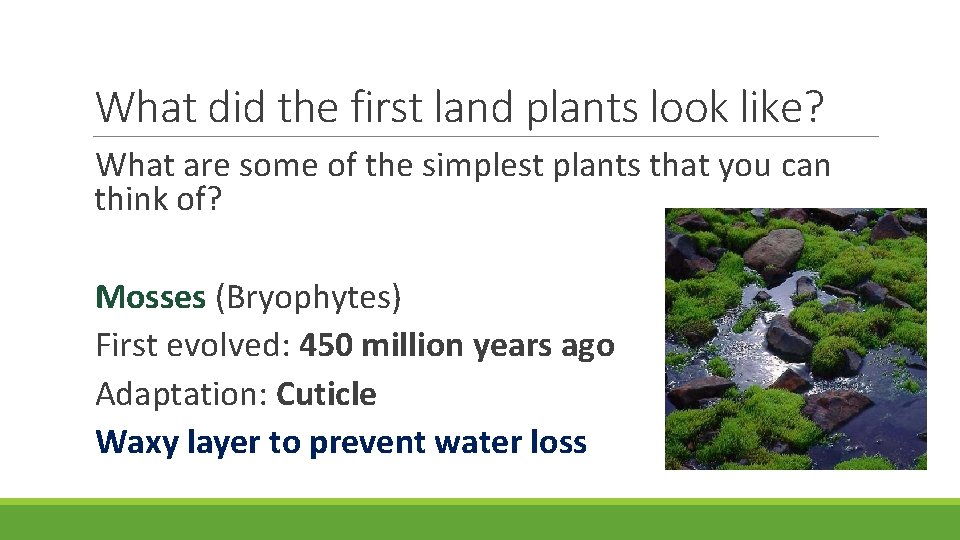 What did the first land plants look like?

What are some of the simplest plants that you can think of?

Mosses (Bryophytes)
First evolved: 450 million years ago
Adaptation: Cuticle
Waxy layer to prevent water loss